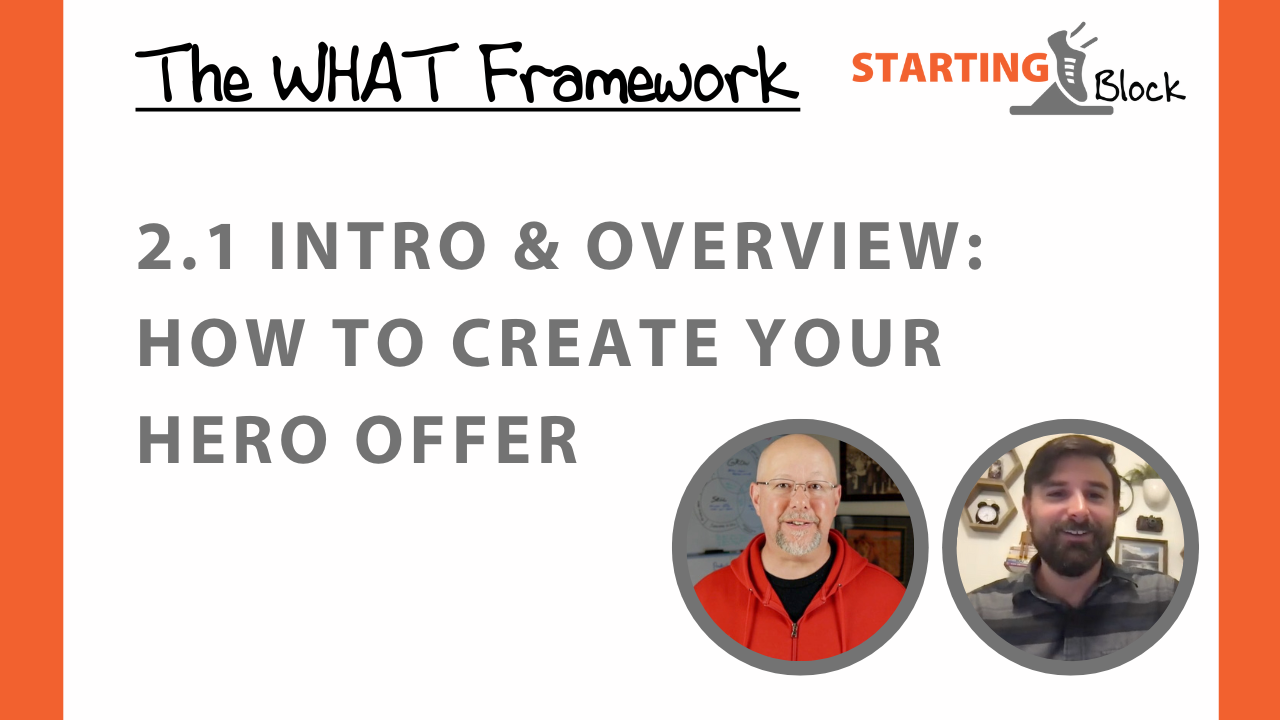 The WHAT Framework

STARTING Block

2.1 INTRO & OVERVIEW: HOW TO CREATE YOUR HERO OFFER